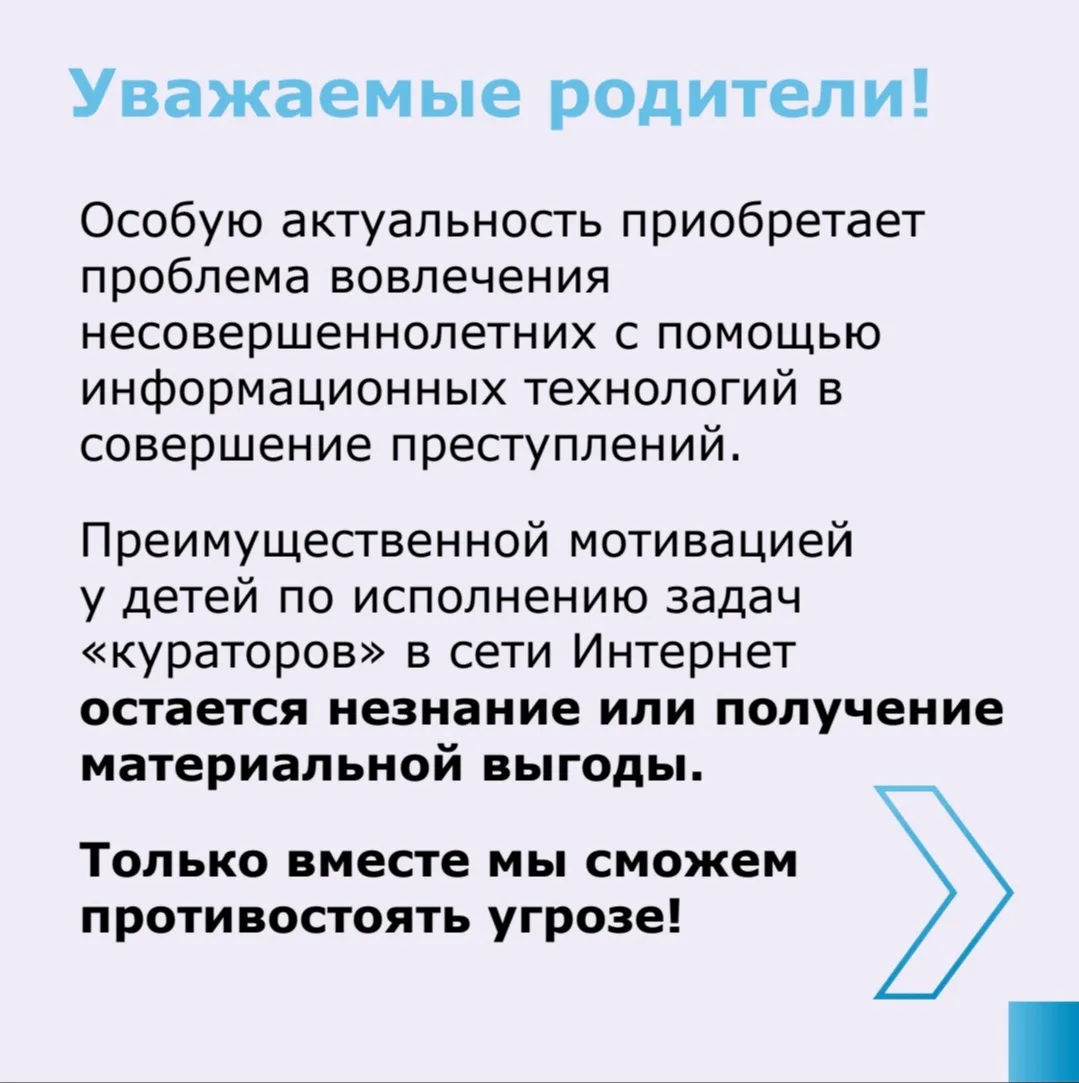 Уважаемые родители!

Особую актуальность приобретает проблема вовлечения несовершеннолетних с помощью информационных технологий в совершение преступлений.

Преимущественной мотивацией у детей по исполнению задач «кураторов» в сети Интернет остается незнание или получение материальной выгоды.

Только вместе мы сможем противостоять угрозе!